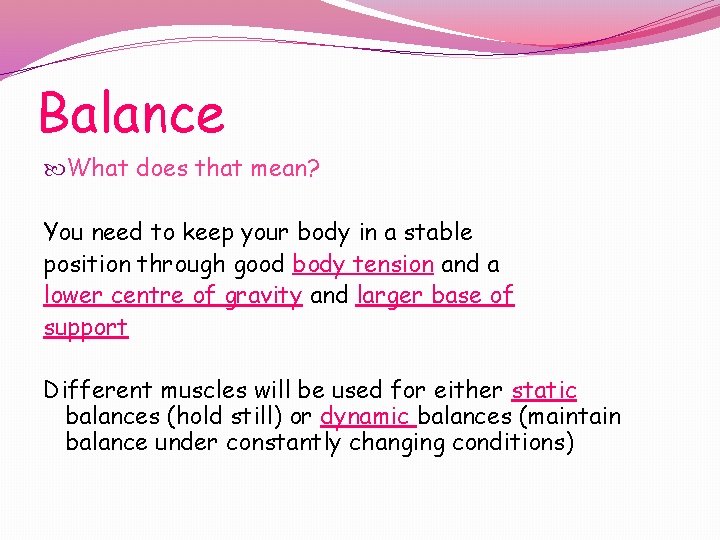 Balance

What does that mean?

You need to keep your body in a stable position through good body tension and a lower centre of gravity and larger base of support

Different muscles will be used for either static balances (hold still) or dynamic balances (maintain balance under constantly changing conditions)